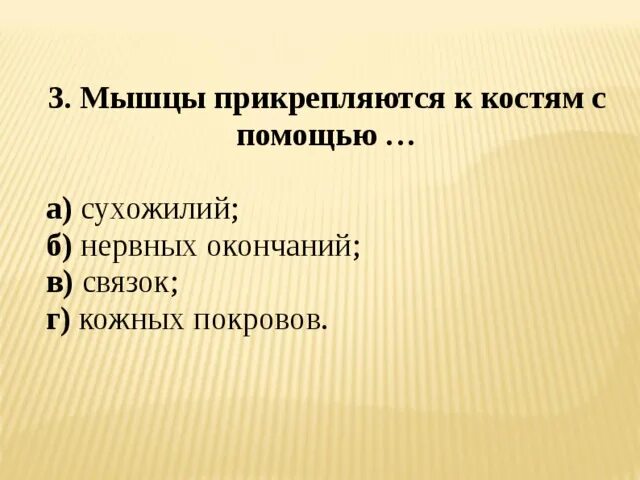 3. Мышцы прикрепляются к костям с помощью …

а) сухожилий;
б) нервных окончаний;
в) связок;
г) кожных покровов.